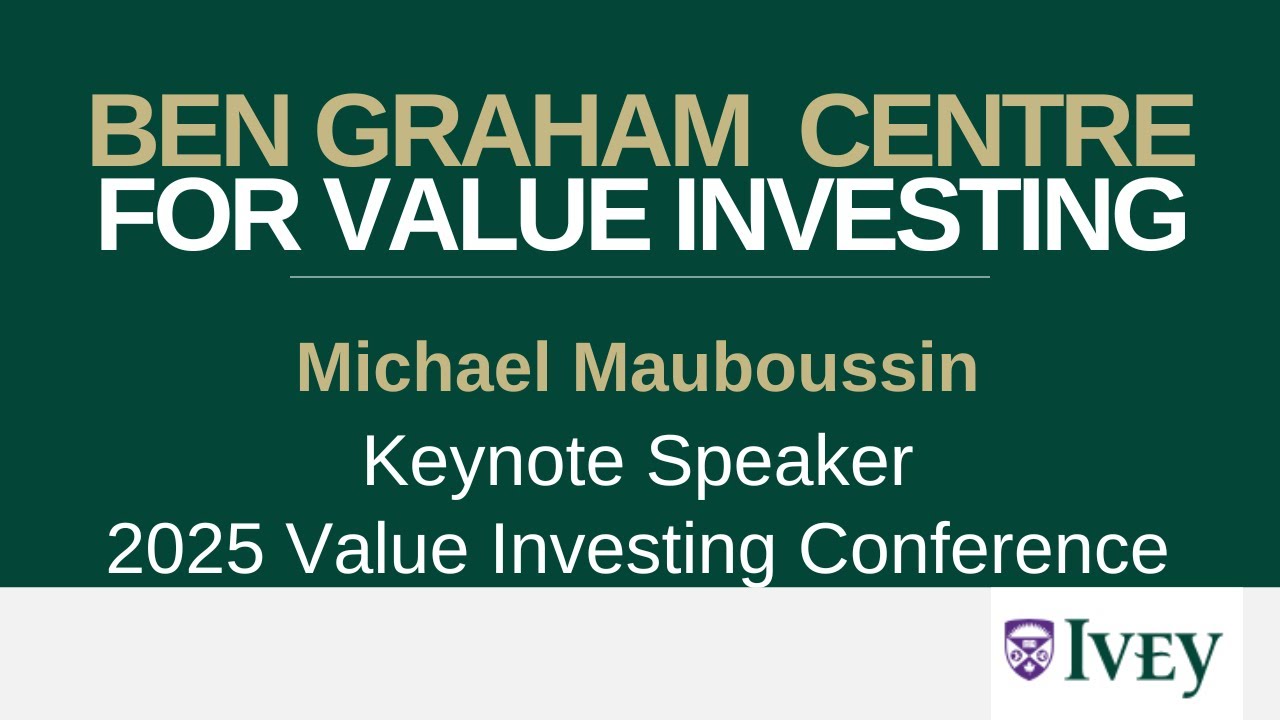 BEN GRAHAM CENTRE
FOR VALUE INVESTING

Michael Mauboussin
Keynote Speaker
2025 Value Investing Conference

IVEY